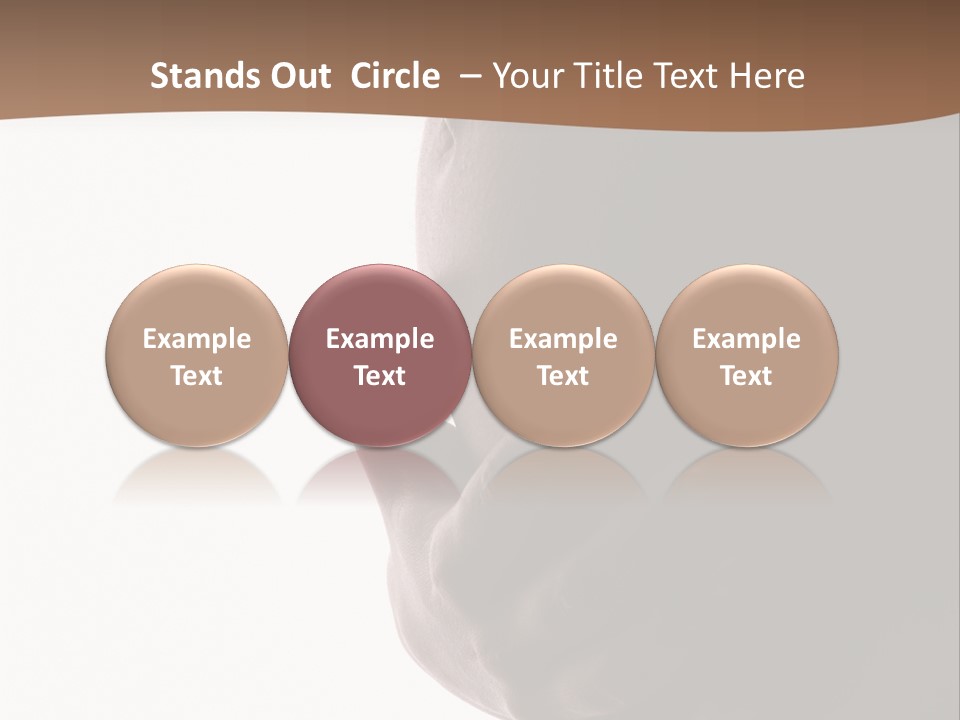 Stands Out Circle – Your Title Text Here

Example Text

Example Text

Example Text

Example Text